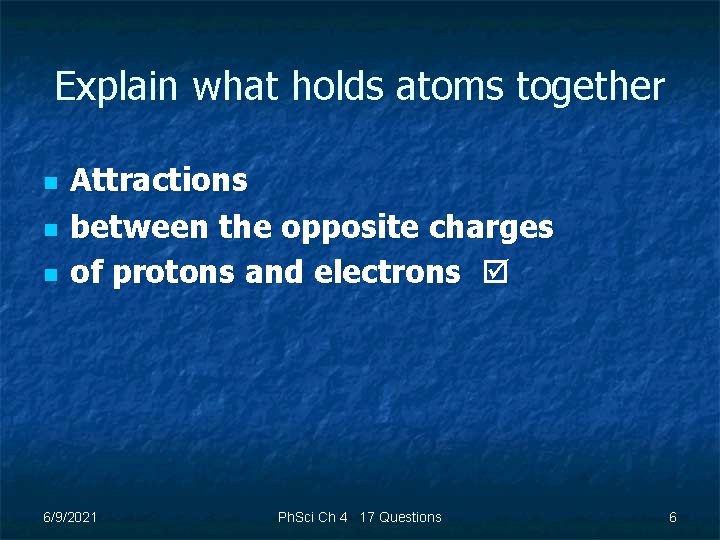 Explain what holds atoms together

- Attractions
- between the opposite charges
- of protons and electrons ☑

6/9/2021 PhSci Ch 4 17 Questions 6